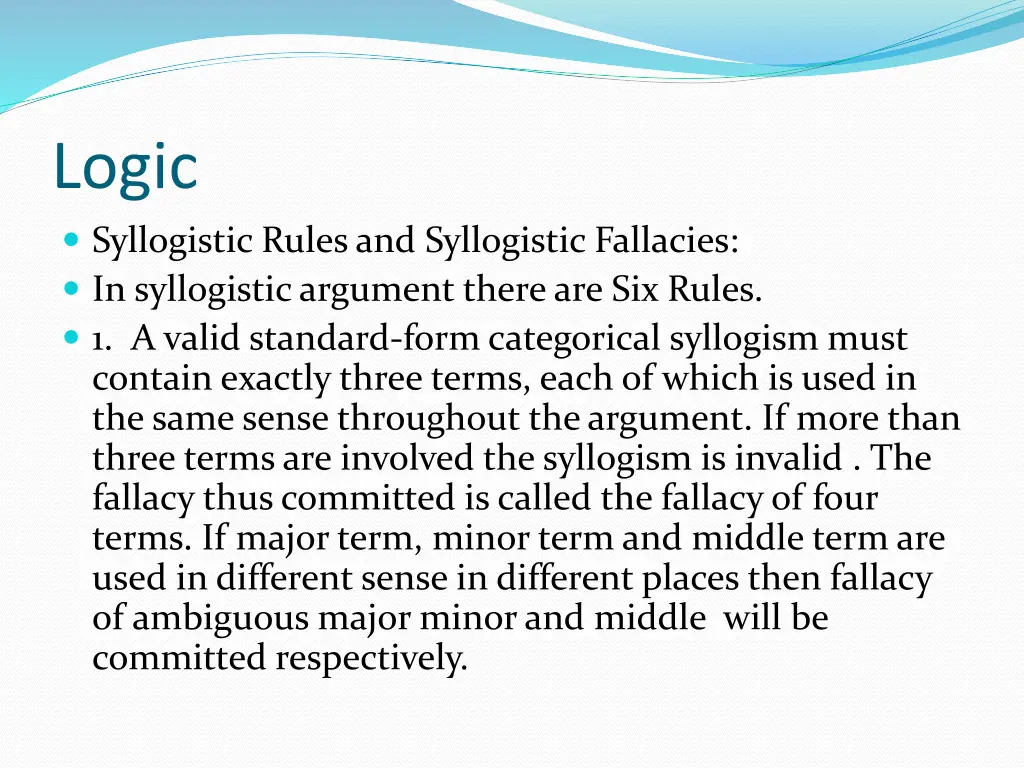 Logic

- Syllogistic Rules and Syllogistic Fallacies:
- In syllogistic argument there are Six Rules.
- 1. A valid standard-form categorical syllogism must contain exactly three terms, each of which is used in the same sense throughout the argument. If more than three terms are involved the syllogism is invalid . The fallacy thus committed is called the fallacy of four terms. If major term, minor term and middle term are used in different sense in different places then fallacy of ambiguous major minor and middle will be committed respectively.